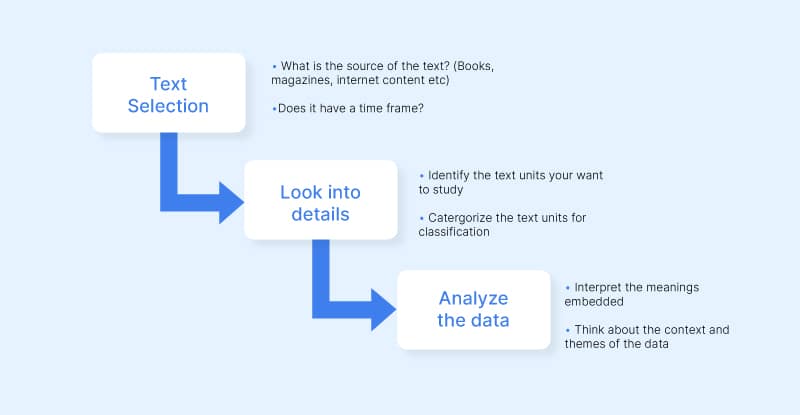 Text Selection

• What is the source of the text? (Books, magazines, internet content etc)

•Does it have a time frame?

Look into details

• Identify the text units your want to study

• Catergorize the text units for classification

Analyze the data

• Interpret the meanings embedded

• Think about the context and themes of the data